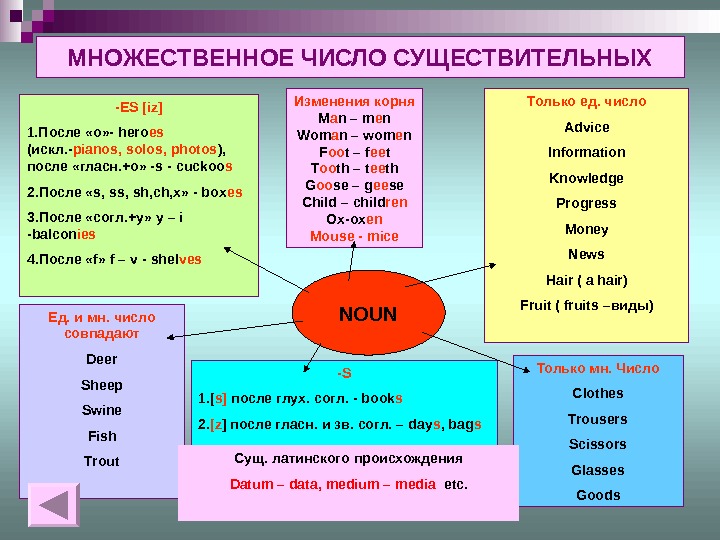 МНОЖЕСТВЕННОЕ ЧИСЛО СУЩЕСТВИТЕЛЬНЫХ

-ES [iz]

1.После «о»- heroes (искл.-pianos, solos, photos), после «гласн.+о» -s - cuckoos

2.После «s, ss, sh,ch,x» - boxes

3.После «согл.+y» y – i -balconies

4.После «f» f – v - shelves

Изменения корня
Man – men
Woman – women
Foot – feet
Tooth – teeth
Goose – geese
Child – children
Ox-oxen
Mouse - mice

Только ед. число
Advice
Information
Knowledge
Progress
Money
News
Hair ( a hair)
Fruit ( fruits –виды)

NOUN

Ед. и мн. число совпадают
Deer
Sheep
Swine
Fish
Trout

-S
1.[s] после глух. согл. - books
2.[z] после гласн. и зв. согл. – days, bags

Сущ. латинского происхождения
Datum – data, medium – media etc.

Только мн. Число
Clothes
Trousers
Scissors
Glasses
Goods